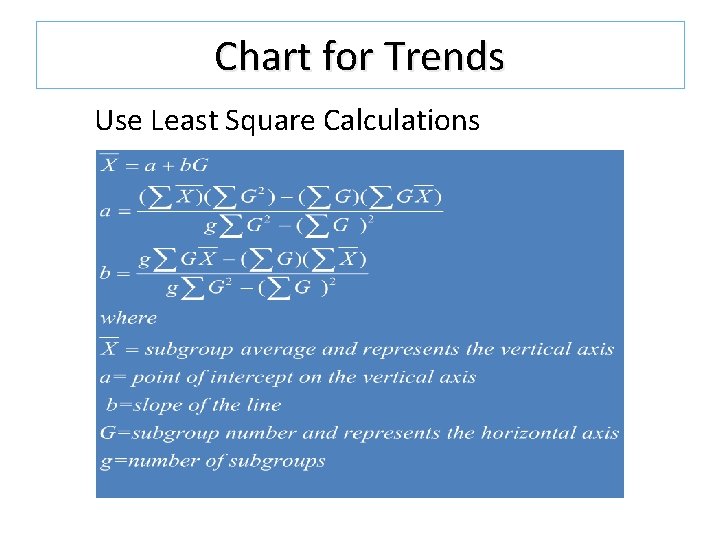 Chart for Trends

Use Least Square Calculations

$\overline{X} = a + bG$

$a = \frac{(\sum \overline{X})(\sum G^2) - (\sum G)(\sum G\overline{X})}{g\sum G^2 - (\sum G)^2}$

$b = \frac{g\sum G\overline{X} - (\sum G)(\sum \overline{X})}{g\sum G^2 - (\sum G)^2}$

where

$\overline{X}$ = subgroup average and represents the vertical axis

a= point of intercept on the vertical axis

b=slope of the line

G=subgroup number and represents the horizontal axis

g=number of subgroups